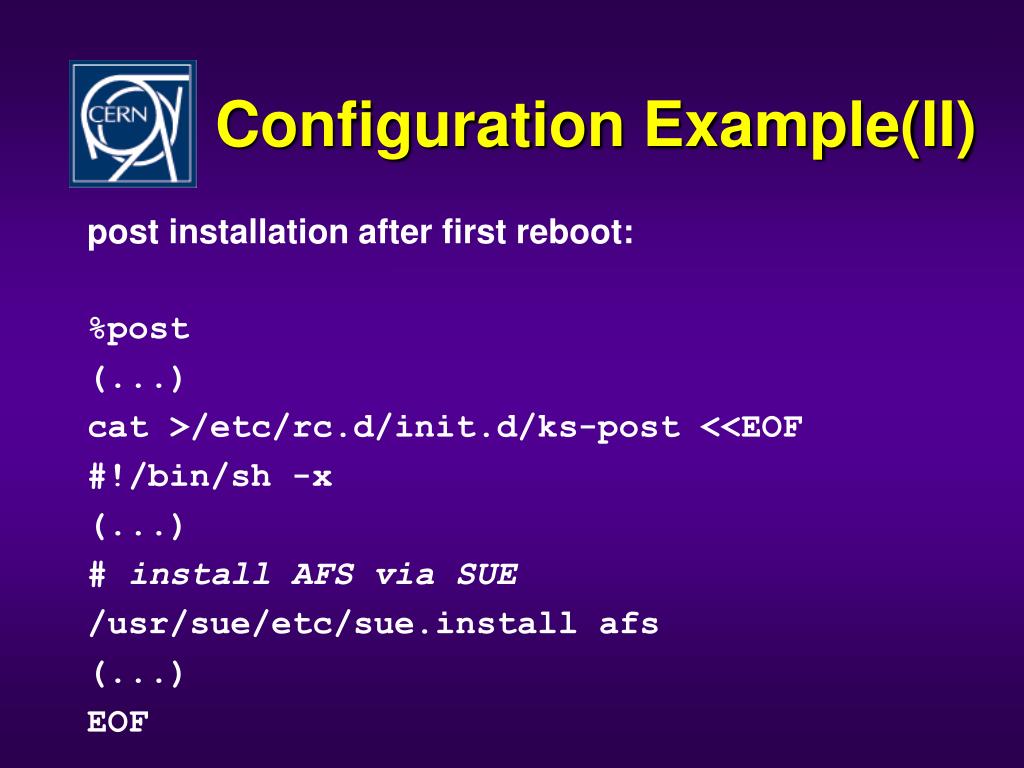 CERN

Configuration Example(II)

post installation after first reboot:

%post
(...)
cat >/etc/rc.d/init.d/ks-post <<EOF
#!/bin/sh -x
(...)
# install AFS via SUE
/usr/sue/etc/sue.install afs
(...)
EOF